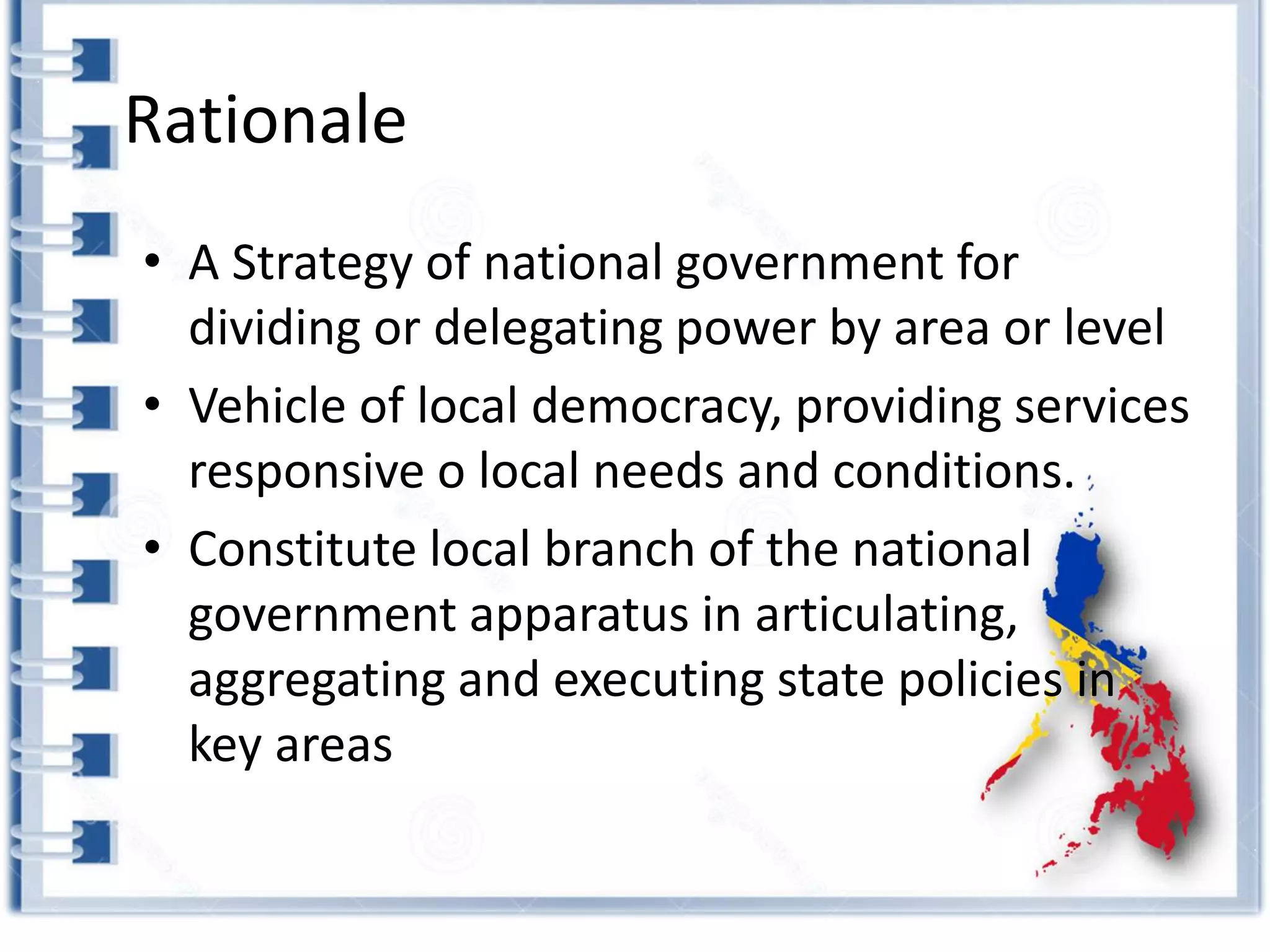 Rationale

• A Strategy of national government for dividing or delegating power by area or level
• Vehicle of local democracy, providing services responsive o local needs and conditions.
• Constitute local branch of the national government apparatus in articulating, aggregating and executing state policies in key areas